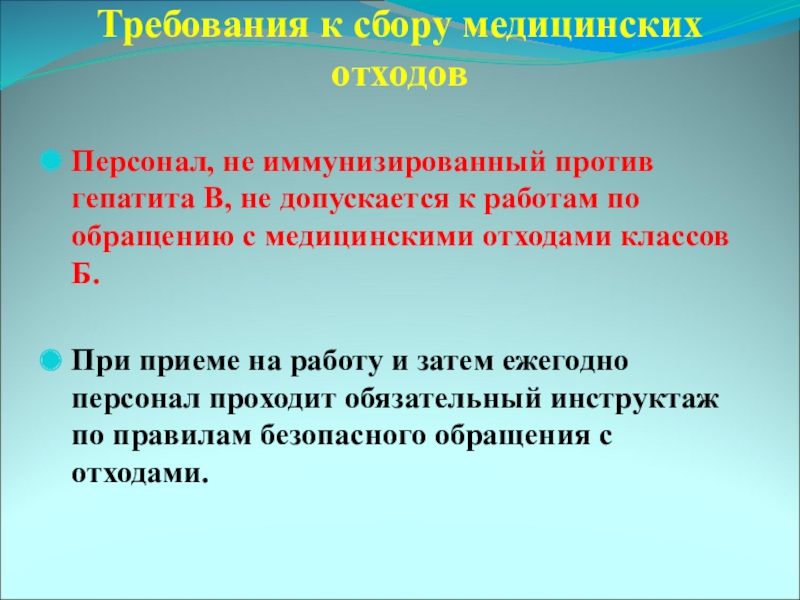 Требования к сбору медицинских отходов

Персонал, не иммунизированный против гепатита В, не допускается к работам по обращению с медицинскими отходами классов Б.

При приеме на работу и затем ежегодно персонал проходит обязательный инструктаж по правилам безопасного обращения с отходами.